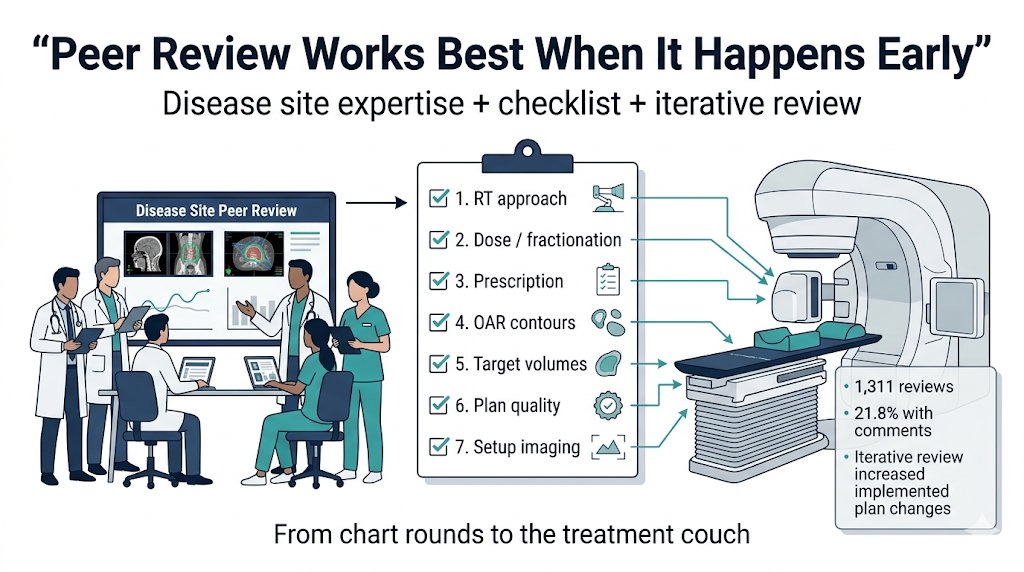 “Peer Review Works Best When It Happens Early”
Disease site expertise + checklist + iterative review

Disease Site Peer Review

1. RT approach
2. Dose / fractionation
3. Prescription
4. OAR contours
5. Target volumes
6. Plan quality
7. Setup imaging

• 1,311 reviews
• 21.8% with comments
• Iterative review increased implemented plan changes

From chart rounds to the treatment couch